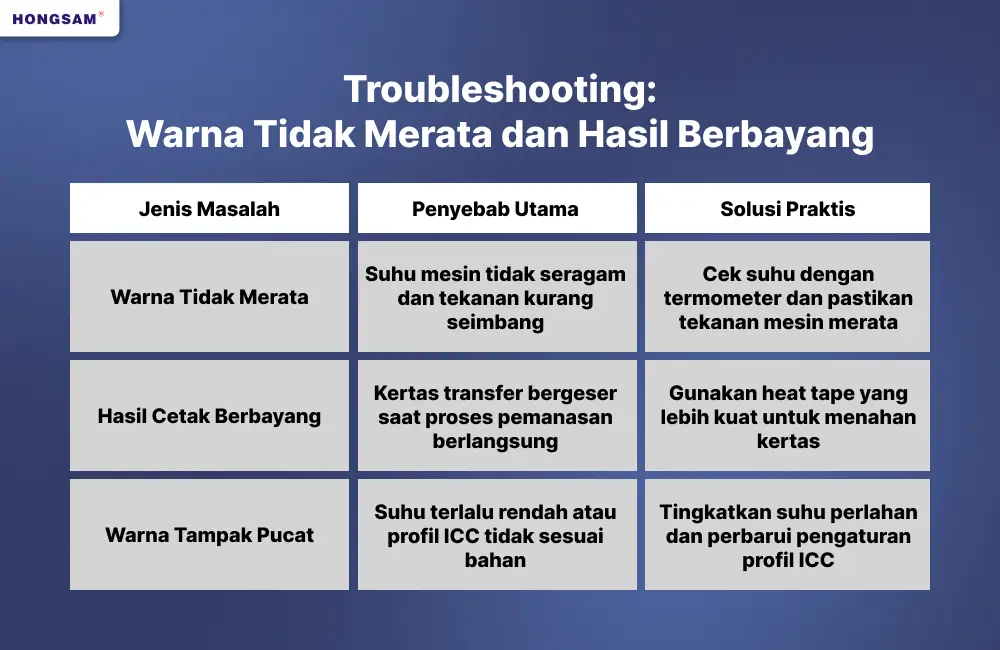 HONGSAM®

Troubleshooting:
Warna Tidak Merata dan Hasil Berbayang

| Jenis Masalah | Penyebab Utama | Solusi Praktis |
|---|---|---|
| Warna Tidak Merata | Suhu mesin tidak seragam dan tekanan kurang seimbang | Cek suhu dengan termometer dan pastikan tekanan mesin merata |
| Hasil Cetak Berbayang | Kertas transfer bergeser saat proses pemanasan berlangsung | Gunakan heat tape yang lebih kuat untuk menahan kertas |
| Warna Tampak Pucat | Suhu terlalu rendah atau profil ICC tidak sesuai bahan | Tingkatkan suhu perlahan dan perbarui pengaturan profil ICC |